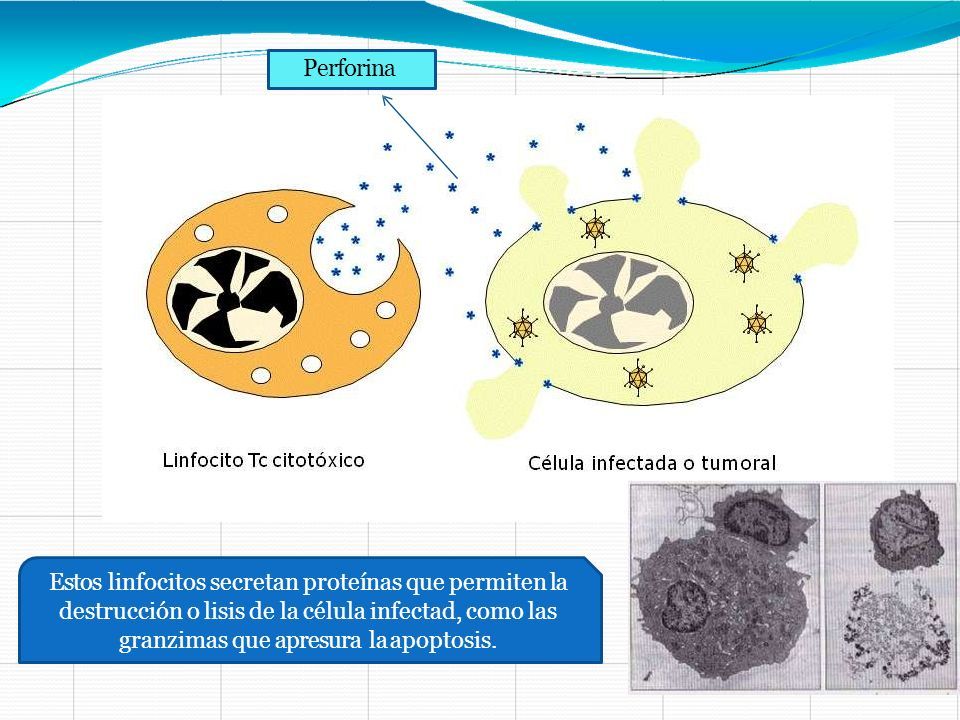 Perforina

Linfocito Tc citotóxico

Célula infectada o tumoral

Estos linfocitos secretan proteínas que permiten la destrucción o lisis de la célula infectad, como las granzimas que apresura la apoptosis.